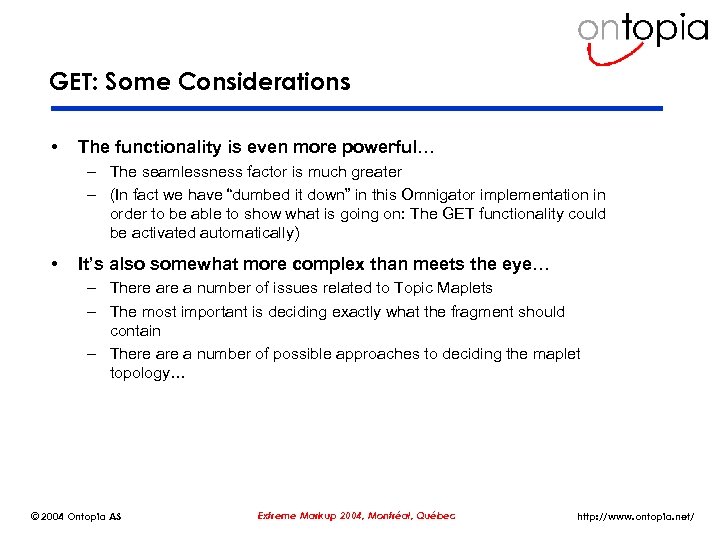 ontopia

GET: Some Considerations

• The functionality is even more powerful…
– The seamlessness factor is much greater
– (In fact we have "dumbed it down" in this Omnigator implementation in order to be able to show what is going on: The GET functionality could be activated automatically)

• It's also somewhat more complex than meets the eye…
– There are a number of issues related to Topic Maplets
– The most important is deciding exactly what the fragment should contain
– There are a number of possible approaches to deciding the maplet topology…

© 2004 Ontopia AS

Extreme Markup 2004, Montréal, Québec

http://www.ontopia.net/